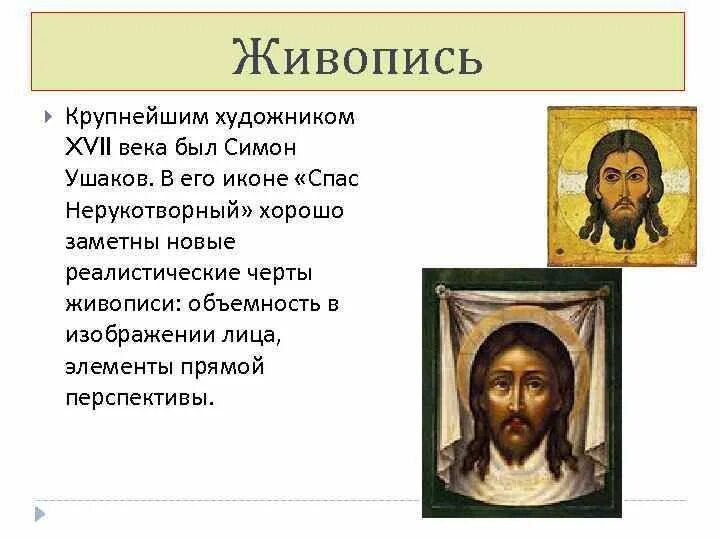 Живопись

Крупнейшим художником XVII века был Симон Ушаков. В его иконе «Спас Нерукотворный» хорошо заметны новые реалистические черты живописи: объемность в изображении лица, элементы прямой перспективы.